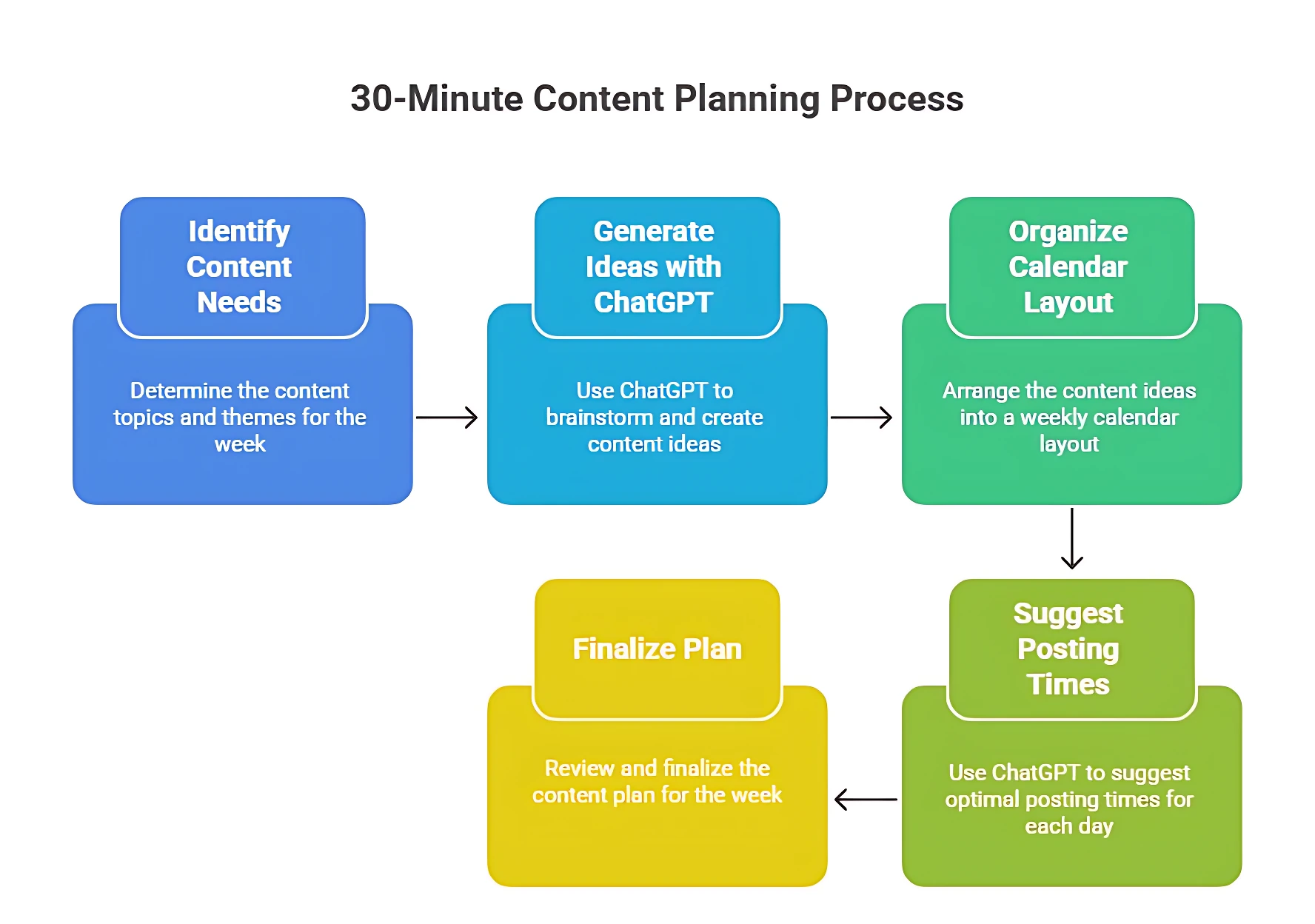 30-Minute Content Planning Process

Identify Content Needs

Determine the content topics and themes for the week

Generate Ideas with ChatGPT

Use ChatGPT to brainstorm and create content ideas

Organize Calendar Layout

Arrange the content ideas into a weekly calendar layout

Suggest Posting Times

Use ChatGPT to suggest optimal posting times for each day

Finalize Plan

Review and finalize the content plan for the week